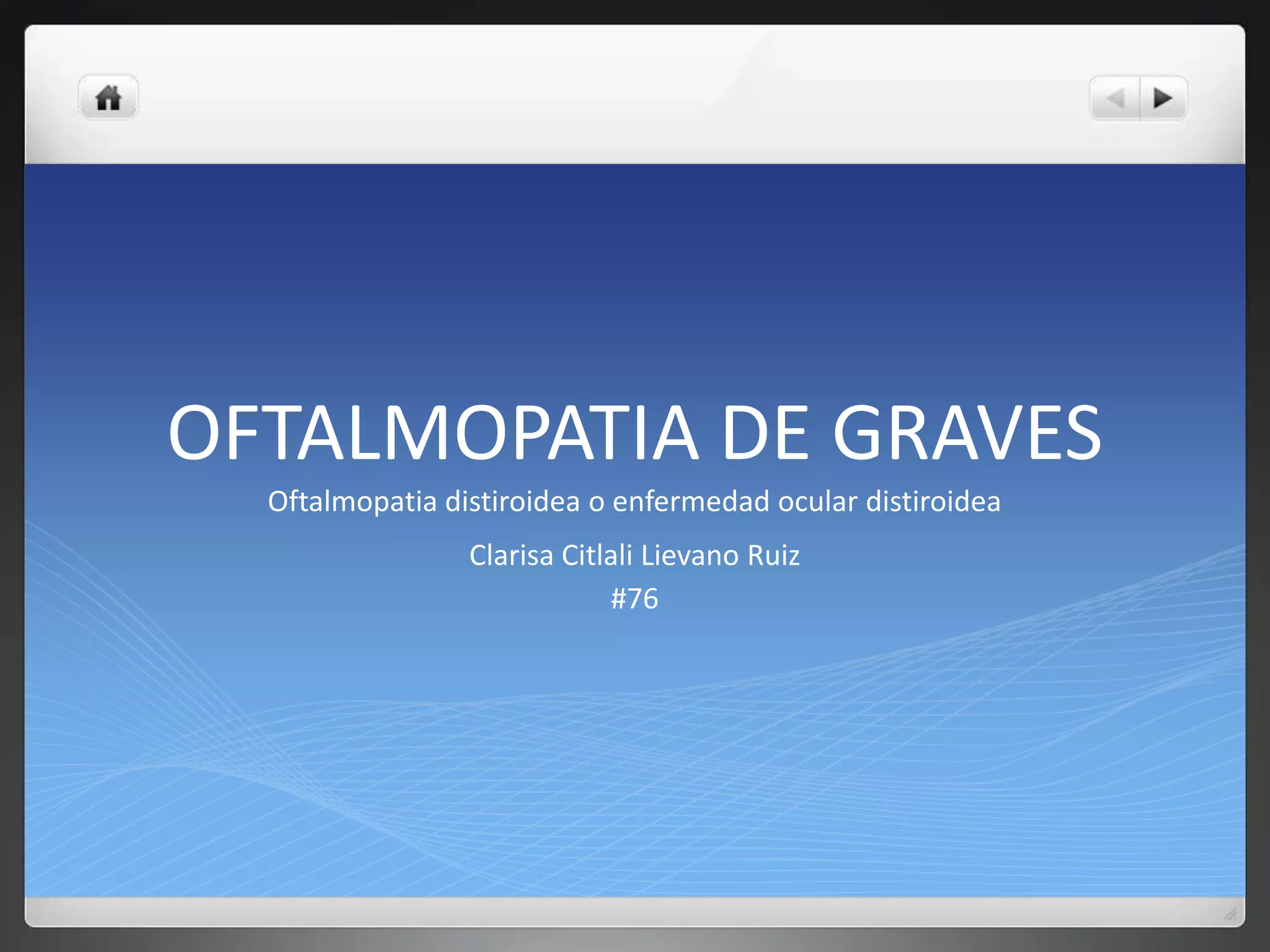 OFTALMOPATIA DE GRAVES

Oftalmopatia distiroidea o enfermedad ocular distiroidea

Clarisa Citlali Lievano Ruiz

#76